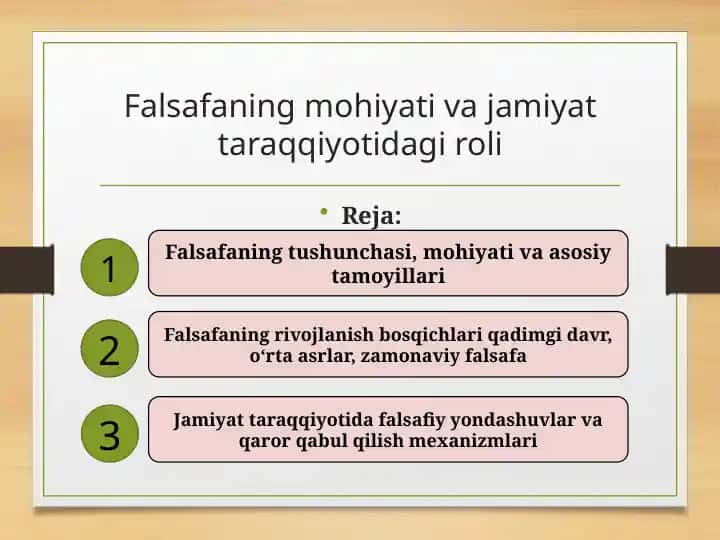 Falsafaning mohiyati va jamiyat taraqqiyotidagi roli

• Reja:

1

Falsafaning tushunchasi, mohiyati va asosiy tamoyillari

2

Falsafaning rivojlanish bosqichlari qadimgi davr, o‘rta asrlar, zamonaviy falsafa

3

Jamiyat taraqqiyotida falsafiy yondashuvlar va qaror qabul qilish mexanizmlari